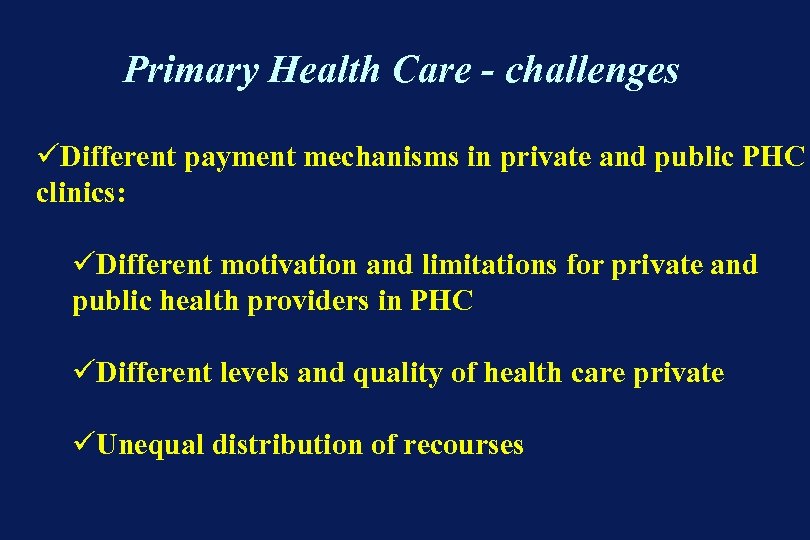 Primary Health Care - challenges

✓Different payment mechanisms in private and public PHC clinics:

✓Different motivation and limitations for private and public health providers in PHC

✓Different levels and quality of health care private

✓Unequal distribution of recourses